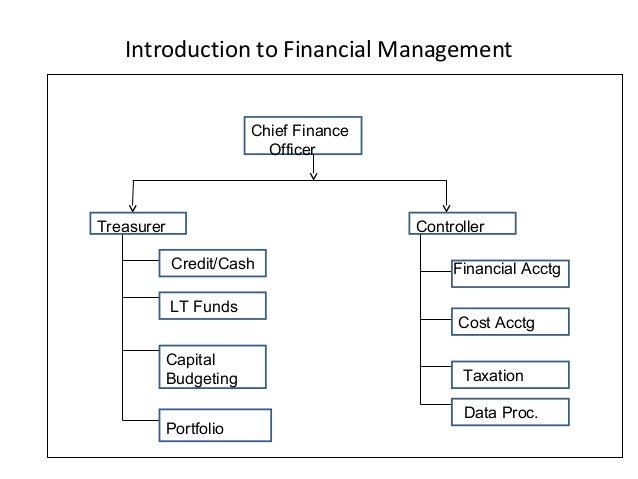 Introduction to Financial Management

Chief Finance Officer

Treasurer

Credit/Cash

LT Funds

Capital Budgeting

Portfolio

Controller

Financial Acctg

Cost Acctg

Taxation

Data Proc.